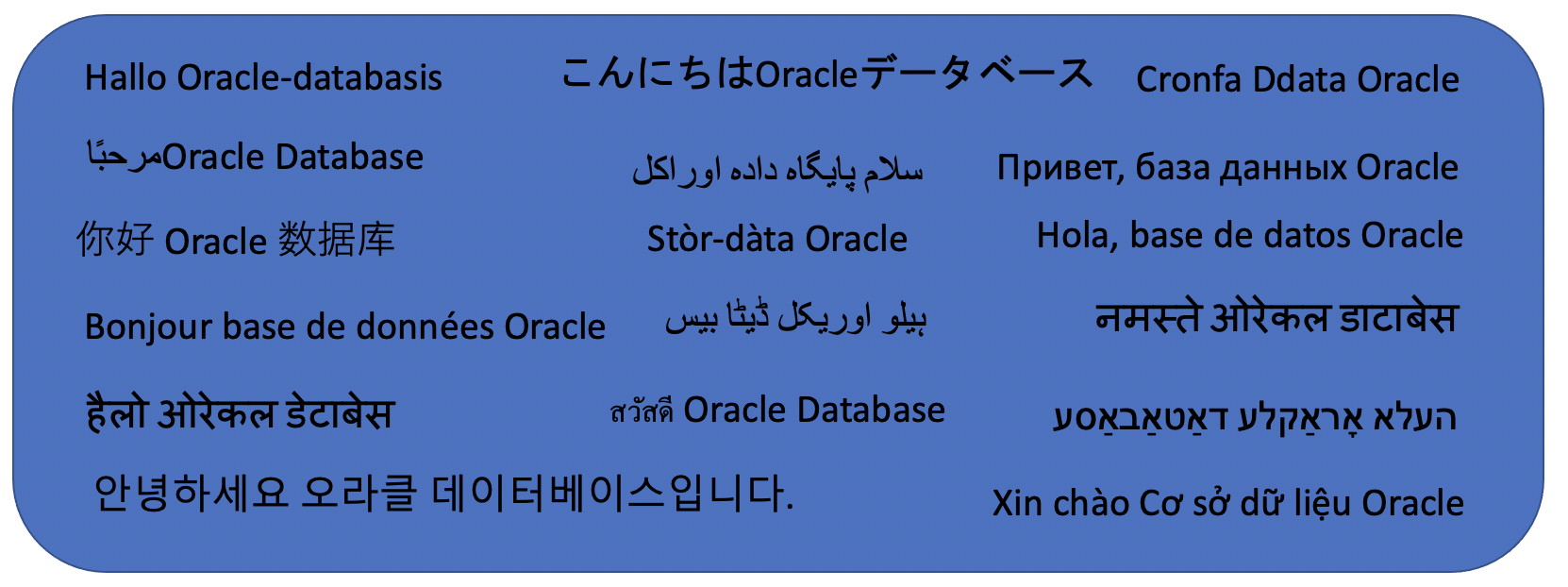 Hallo Oracle-databasis

こんにちはOracleデータベース

Cronfa Ddata Oracle

مرحبًاOracle Database

سلام پایگاه داده اوراکل

Привет, база данных Oracle

你好 Oracle 数据库

Stòr-dàta Oracle

Hola, base de datos Oracle

Bonjour base de données Oracle

ہیلو اوریکل ڈیٹا بیس

नमस्ते ओरेकल डाटाबेस

हैलो ओरेकल डेटाबेस

สวัสดี Oracle Database

העלא אָראַקלע דאַטאַבאַסע

안녕하세요 오라클 데이터베이스입니다.

Xin chào Cơ sở dữ liệu Oracle